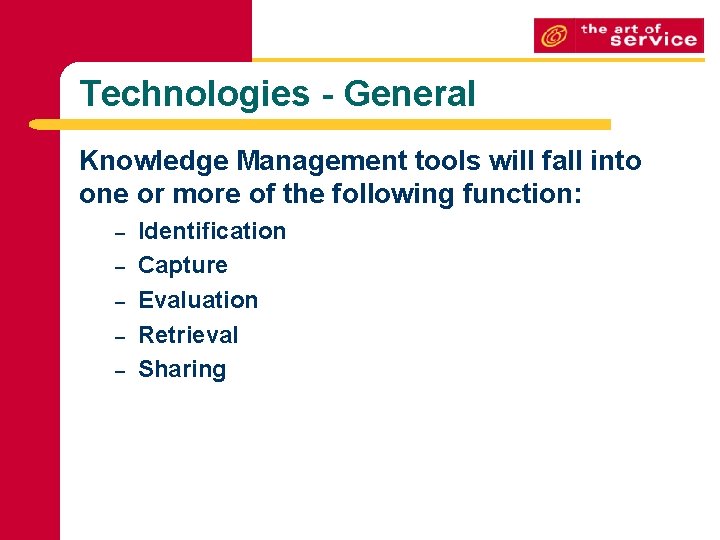 the art of service

Technologies - General

Knowledge Management tools will fall into one or more of the following function:

– Identification
– Capture
– Evaluation
– Retrieval
– Sharing